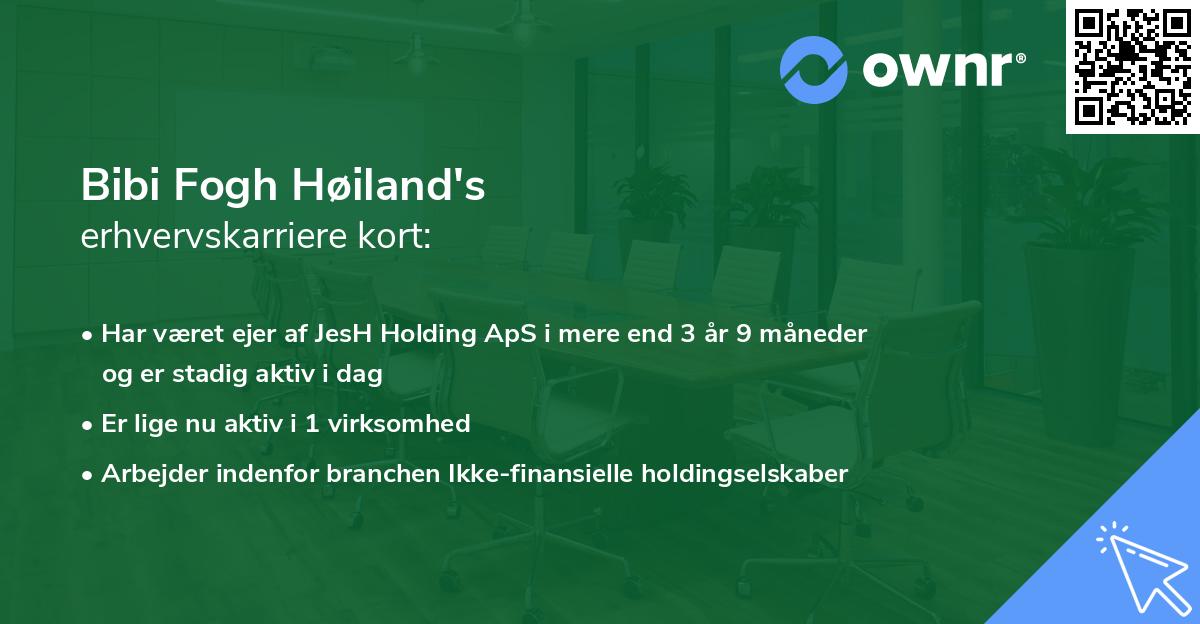 ownr®

Bibi Fogh Høiland's
erhvervskarriere kort:

• Har været ejer af JesH Holding ApS i mere end 3 år 9 måneder og er stadig aktiv i dag
• Er lige nu aktiv i 1 virksomhed
• Arbejder indenfor branchen Ikke-finansielle holdingselskaber